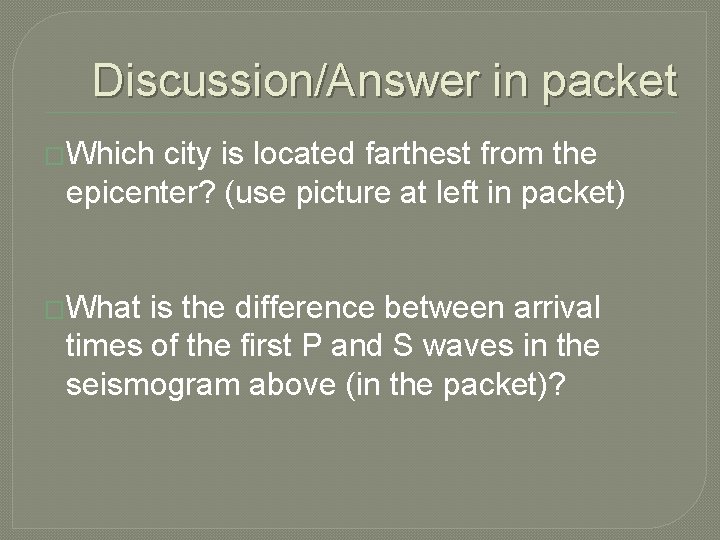 Discussion/Answer in packet

Which city is located farthest from the epicenter? (use picture at left in packet)

What is the difference between arrival times of the first P and S waves in the seismogram above (in the packet)?